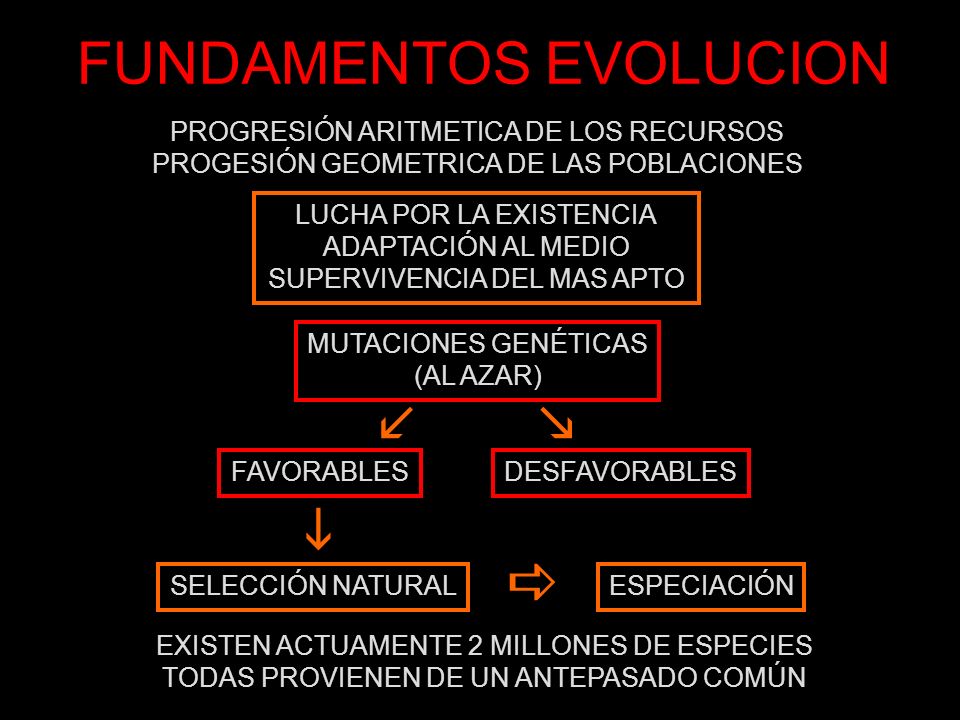 FUNDAMENTOS EVOLUCION

PROGRESIÓN ARITMETICA DE LOS RECURSOS
PROGESIÓN GEOMETRICA DE LAS POBLACIONES

LUCHA POR LA EXISTENCIA
ADAPTACIÓN AL MEDIO
SUPERVIVENCIA DEL MAS APTO

MUTACIONES GENÉTICAS
(AL AZAR)

FAVORABLES

DESFAVORABLES

SELECCIÓN NATURAL

ESPECIACIÓN

EXISTEN ACTUAMENTE 2 MILLONES DE ESPECIES
TODAS PROVIENEN DE UN ANTEPASADO COMÚN